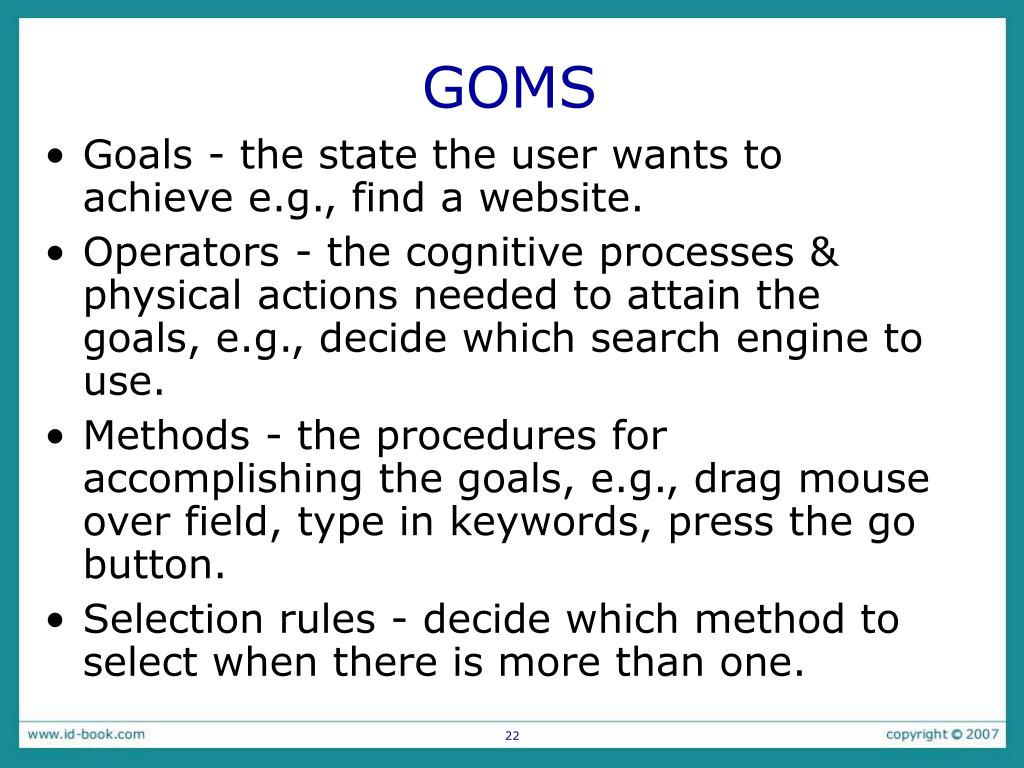 GOMS

• Goals - the state the user wants to achieve e.g., find a website.

• Operators - the cognitive processes & physical actions needed to attain the goals, e.g., decide which search engine to use.

• Methods - the procedures for accomplishing the goals, e.g., drag mouse over field, type in keywords, press the go button.

• Selection rules - decide which method to select when there is more than one.

www.id-book.com

22

copyright © 2007